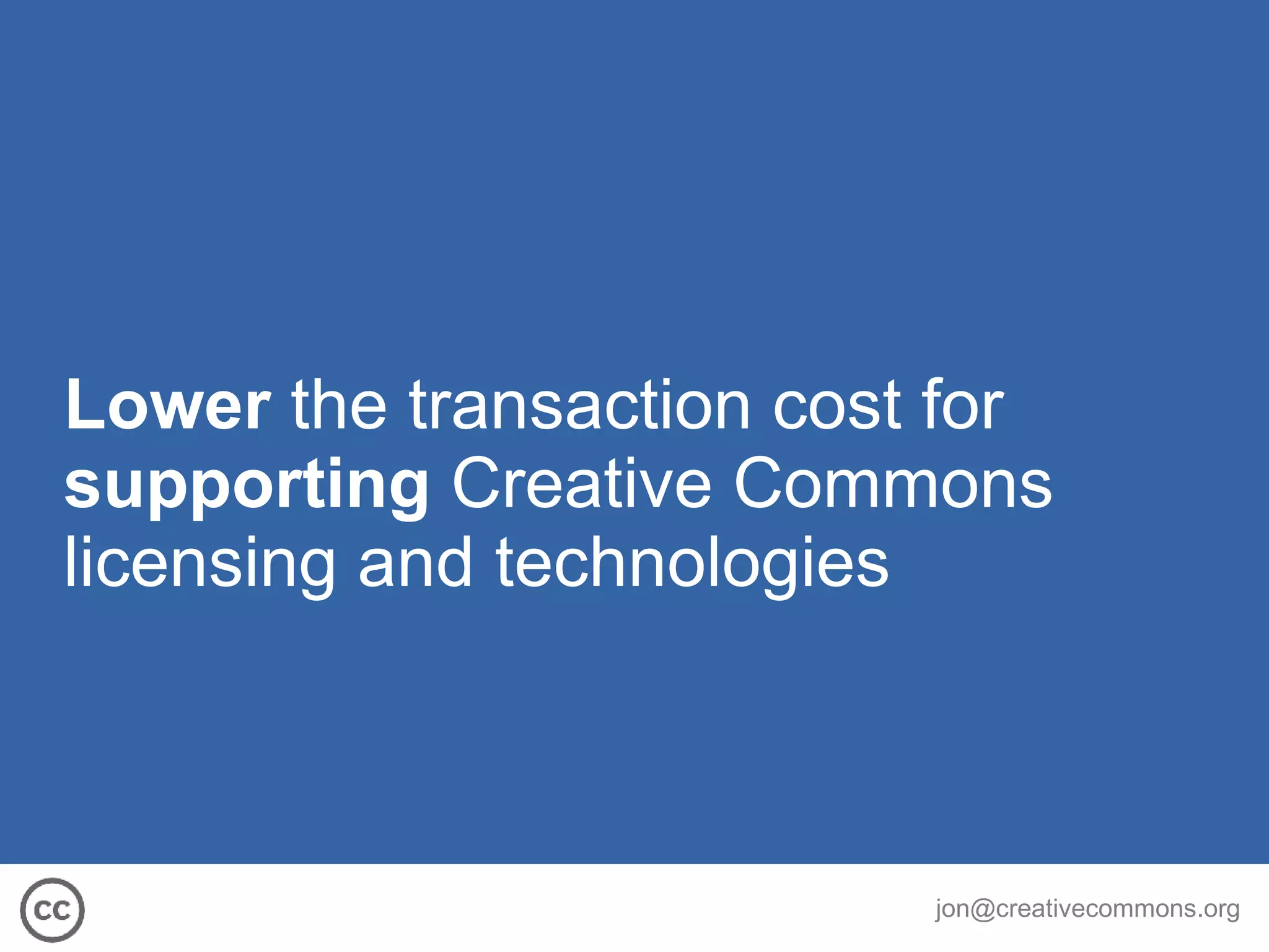 Lower the transaction cost for supporting Creative Commons licensing and technologies

cc

jon@creativecommons.org